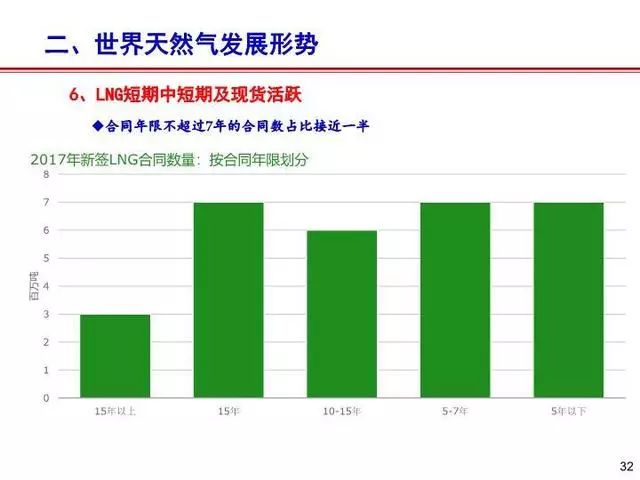 二、世界天然气发展形势

6、LNG短期中短期及现货活跃

◆合同年限不超过7年的合同数占比接近一半

2017年新签LNG合同数量：按合同年限划分

百万吨

8
7
6
5
4
3
2
1
0

15年以上
15年
10-15年
5-7年
5年以下

32